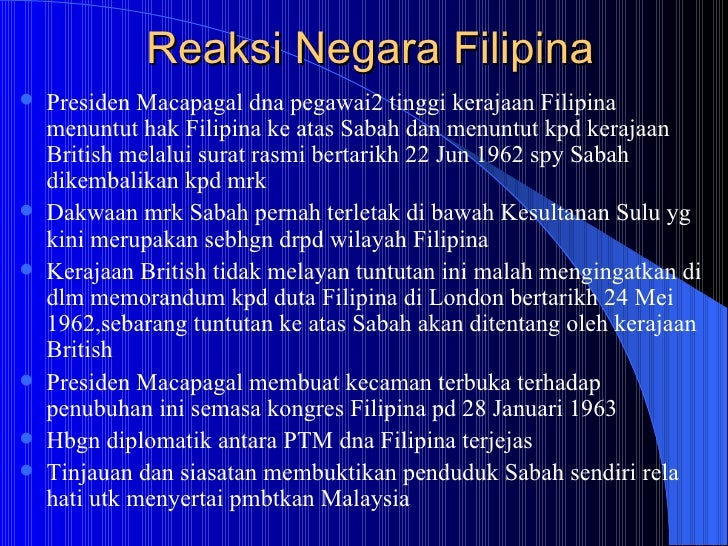 Reaksi Negara Filipina

- Presiden Macapagal dna pegawai2 tinggi kerajaan Filipina menuntut hak Filipina ke atas Sabah dan menuntut kpd kerajaan British melalui surat rasmi bertarikh 22 Jun 1962 spy Sabah dikembalikan kpd mrk
- Dakwaan mrk Sabah pernah terletak di bawah Kesultanan Sulu yg kini merupakan sebhgn drpd wilayah Filipina
- Kerajaan British tidak melayan tuntutan ini malah mengingatkan di dlm memorandum kpd duta Filipina di London bertarikh 24 Mei 1962,sebarang tuntutan ke atas Sabah akan ditentang oleh kerajaan British
- Presiden Macapagal membuat kecaman terbuka terhadap penubuhan ini semasa kongres Filipina pd 28 Januari 1963
- Hbgn diplomatik antara PTM dna Filipina terjejas
- Tinjauan dan siasatan membuktikan penduduk Sabah sendiri rela hati utk menyertai pmbtkan Malaysia